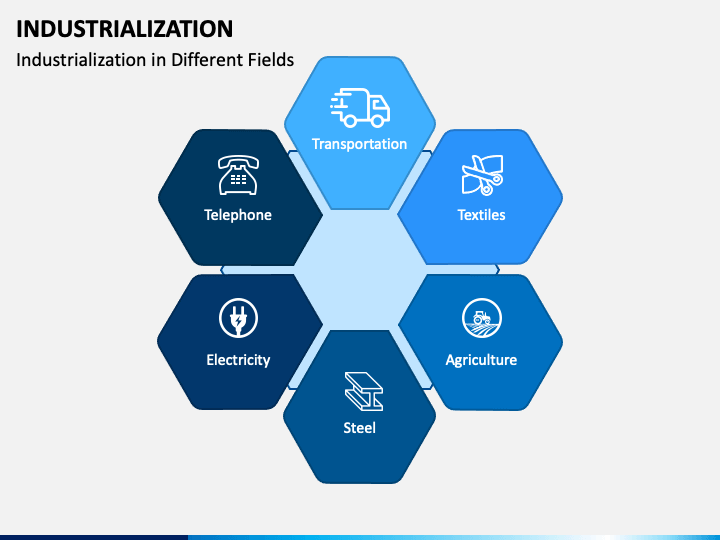 INDUSTRIALIZATION

Industrialization in Different Fields

Transportation

Telephone

Textiles

Electricity

Agriculture

Steel